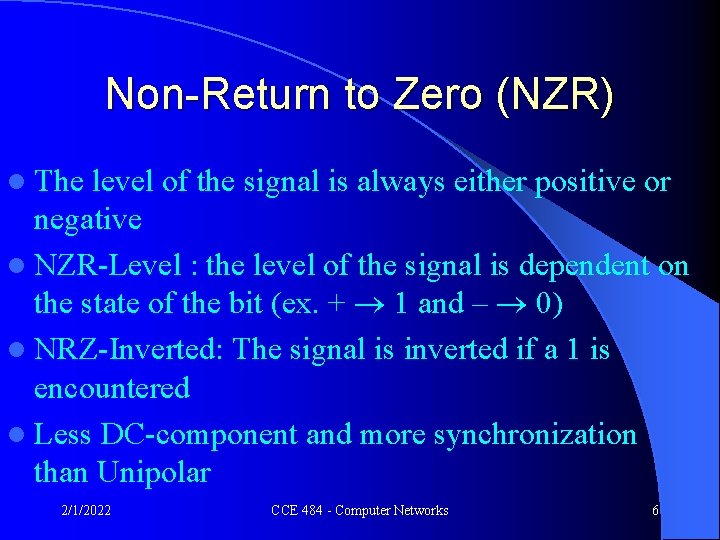 Non-Return to Zero (NZR)

- The level of the signal is always either positive or negative
- NZR-Level : the level of the signal is dependent on the state of the bit (ex. + $\rightarrow$ 1 and – $\rightarrow$ 0)
- NRZ-Inverted: The signal is inverted if a 1 is encountered
- Less DC-component and more synchronization than Unipolar

2/1/2022 CCE 484 - Computer Networks 6